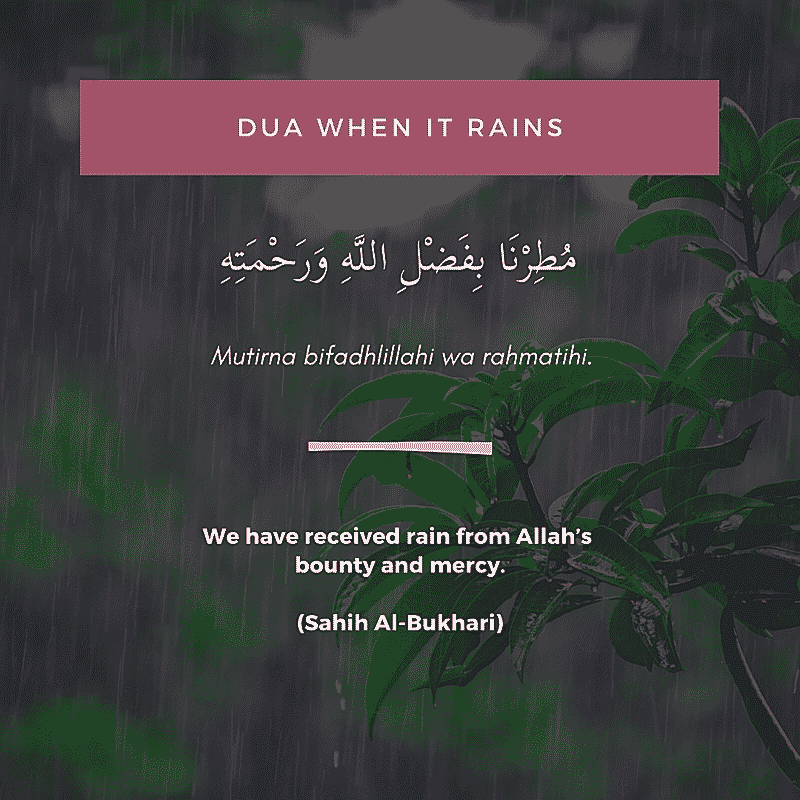 DUA WHEN IT RAINS

مُطِرْنَا بِفَضْلِ اللَّهِ وَرَحْمَتِهِ

Mutirna bifadhlillahi wa rahmatihi.

We have received rain from Allah's bounty and mercy.

(Sahih Al-Bukhari)